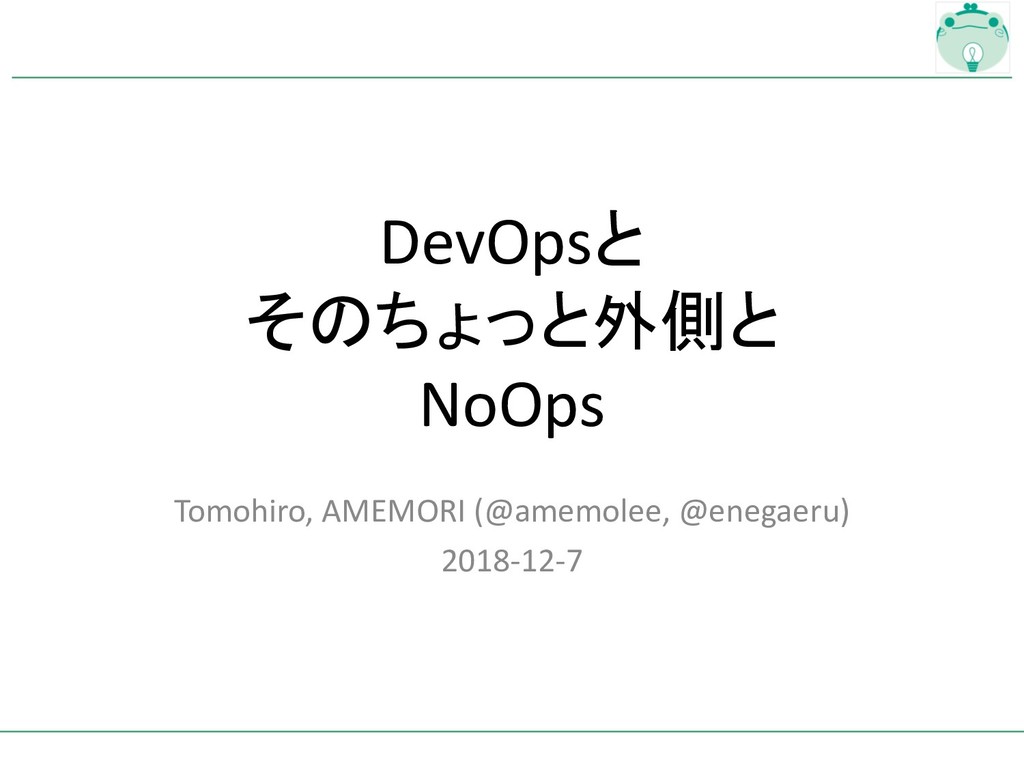 DevOpsと
そのちょっと外側と
NoOps

Tomohiro, AMEMORI (@amemolee, @enegaeru)

2018-12-7